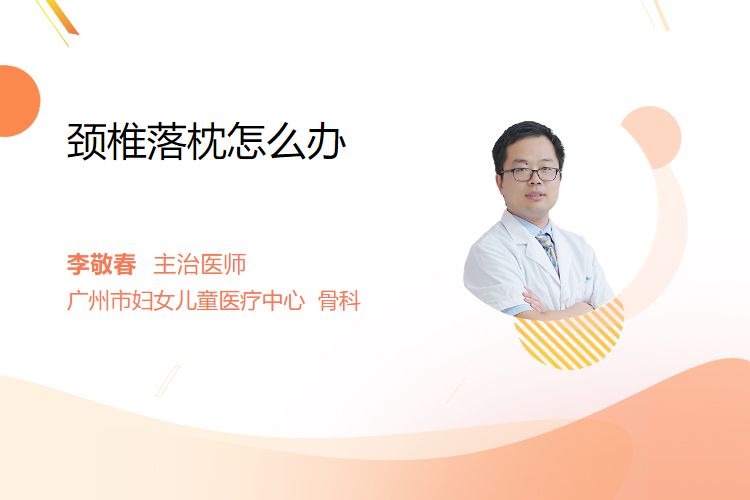 颈椎落枕怎么办

李敬春 主治医师
广州市妇女儿童医疗中心 骨科